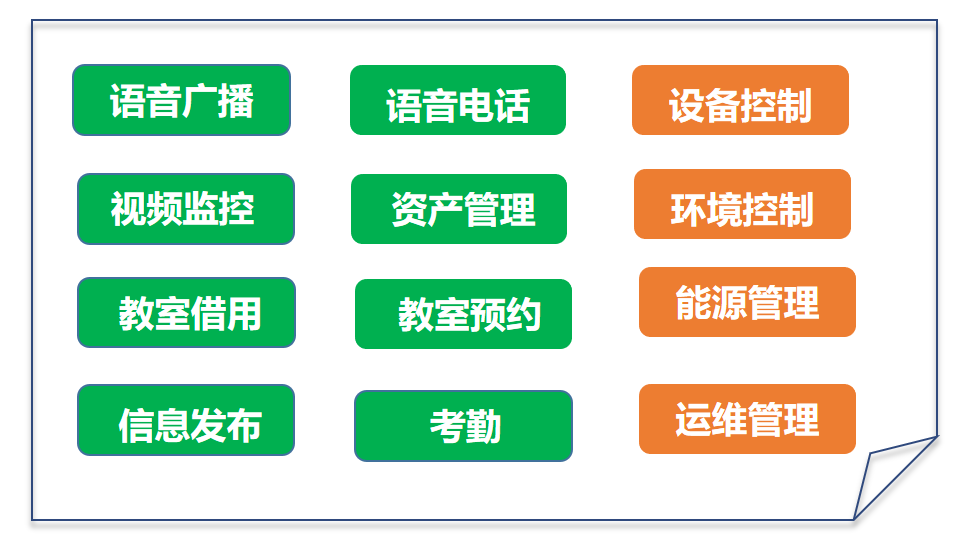 语音广播

语音电话

设备控制

视频监控

资产管理

环境控制

教室借用

教室预约

能源管理

信息发布

考勤

运维管理